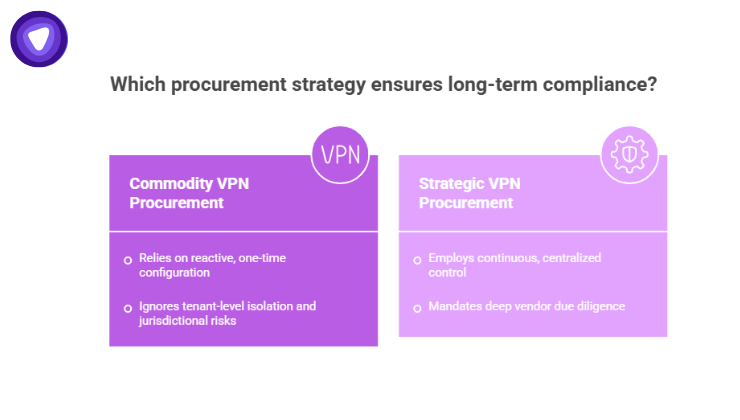 Which procurement strategy ensures long-term compliance?

VPN

Commodity VPN Procurement

Relies on reactive, one-time configuration

Ignores tenant-level isolation and jurisdictional risks

Strategic VPN Procurement

Employs continuous, centralized control

Mandates deep vendor due diligence